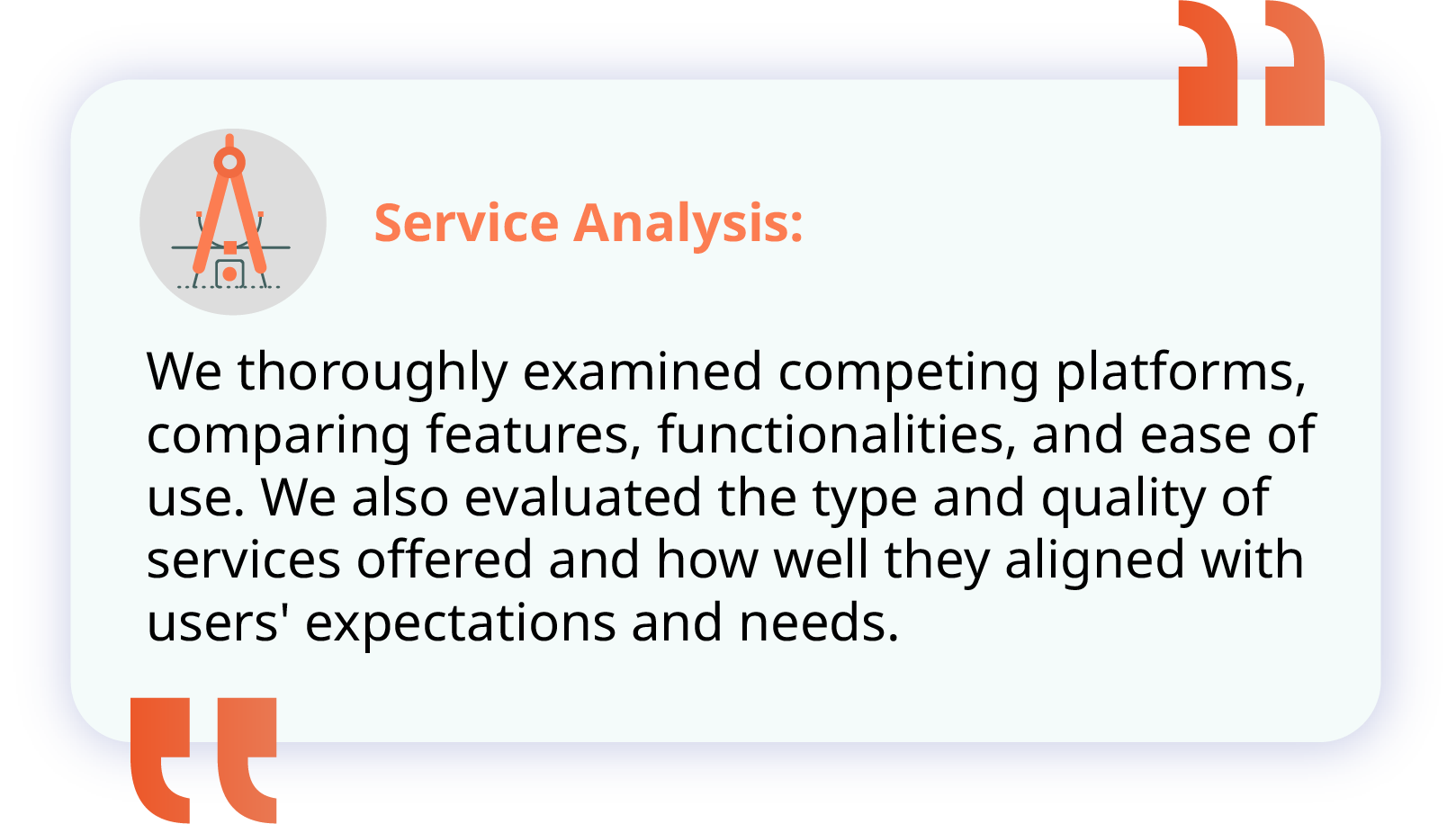 Service Analysis:

We thoroughly examined competing platforms, comparing features, functionalities, and ease of use. We also evaluated the type and quality of services offered and how well they aligned with users' expectations and needs.